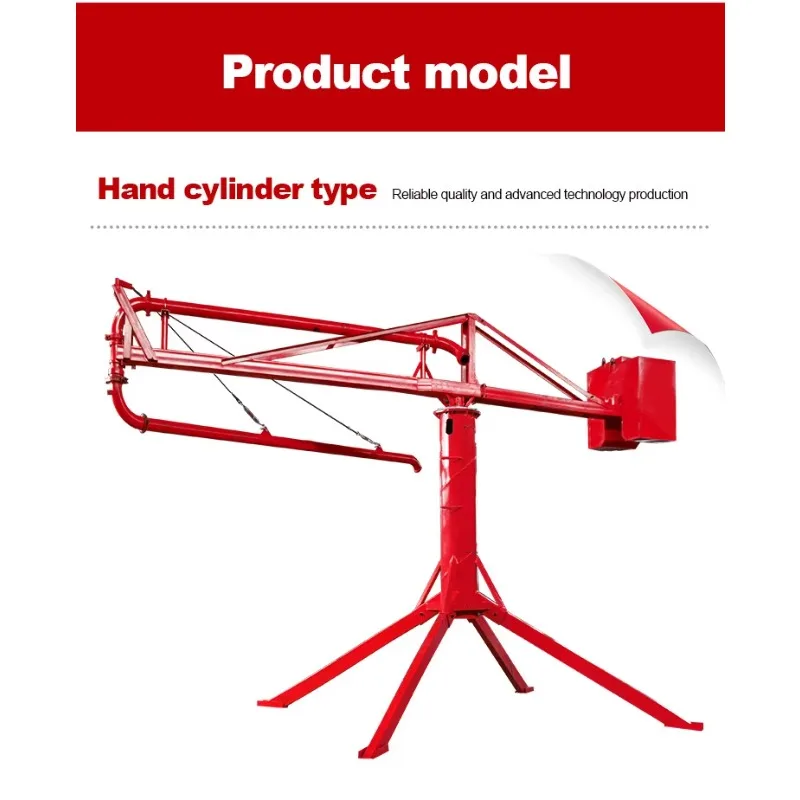 Product model

Hand cylinder type Reliable quality and advanced technology production